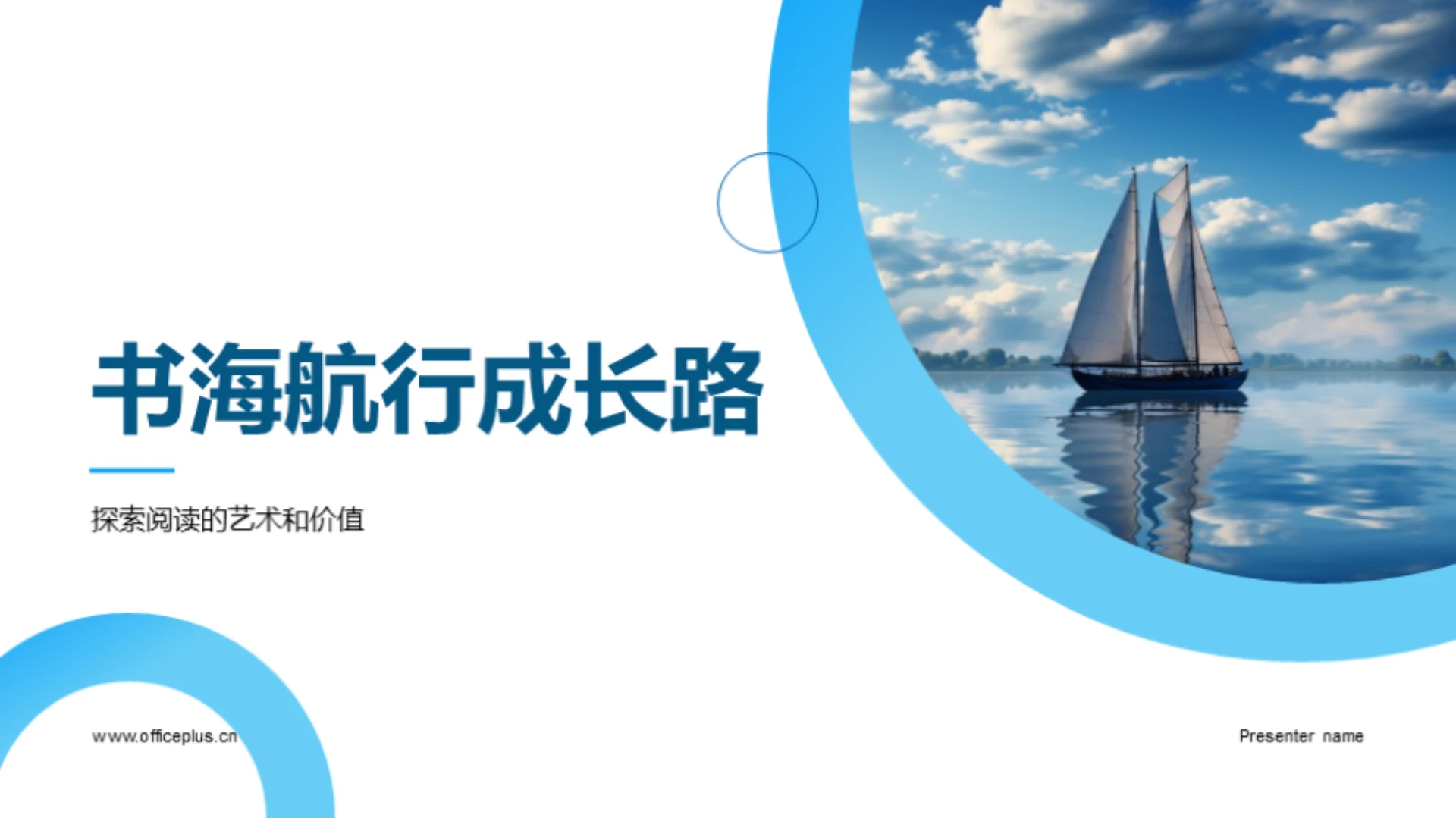 书海航行成长路

探索阅读的艺术和价值

www.officeplus.cn

Presenter name